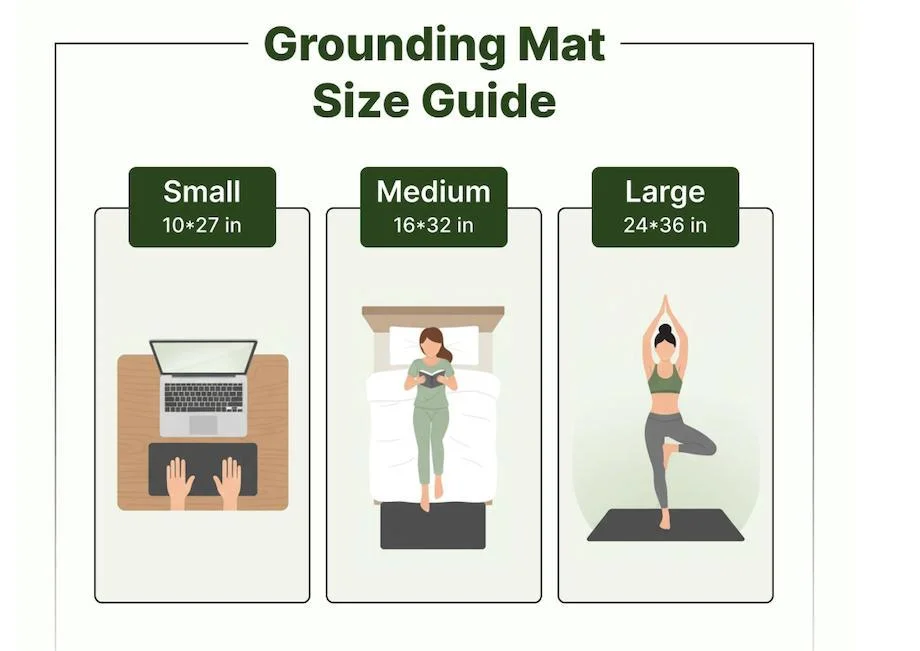 Grounding Mat Size Guide

Small
10*27 in

Medium
16*32 in

Large
24*36 in